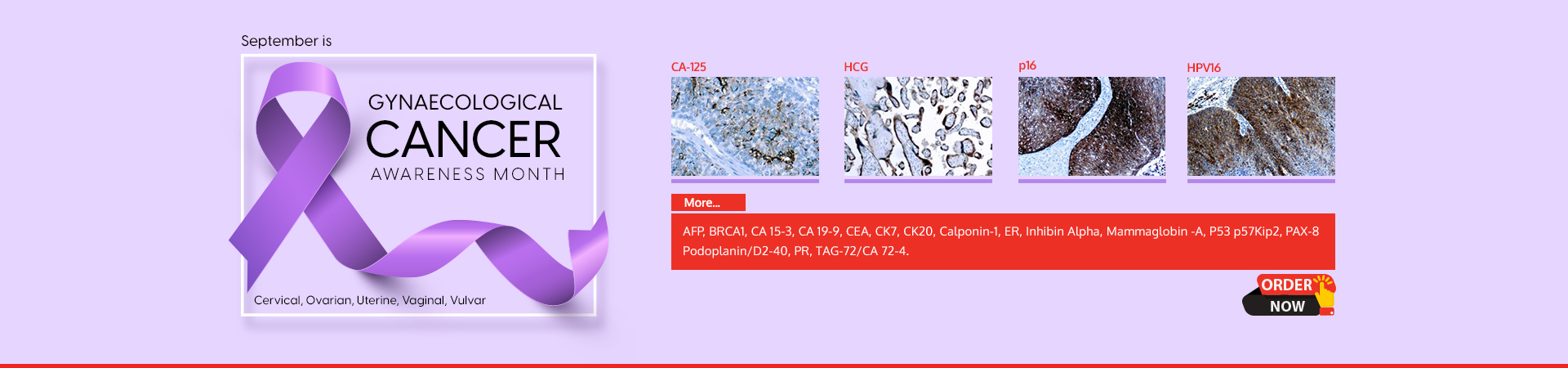 September is

GYNAECOLOGICAL
CANCER
AWARENESS MONTH

Cervical, Ovarian, Uterine, Vaginal, Vulvar

CA-125

HCG

p16

HPV16

More...

AFP, BRCA1, CA 15-3, CA 19-9, CEA, CK7, CK20, Calponin-1, ER, Inhibin Alpha, Mammaglobin -A, P53 p57Kip2, PAX-8 Podoplanin/D2-40, PR, TAG-72/CA 72-4.

ORDER NOW